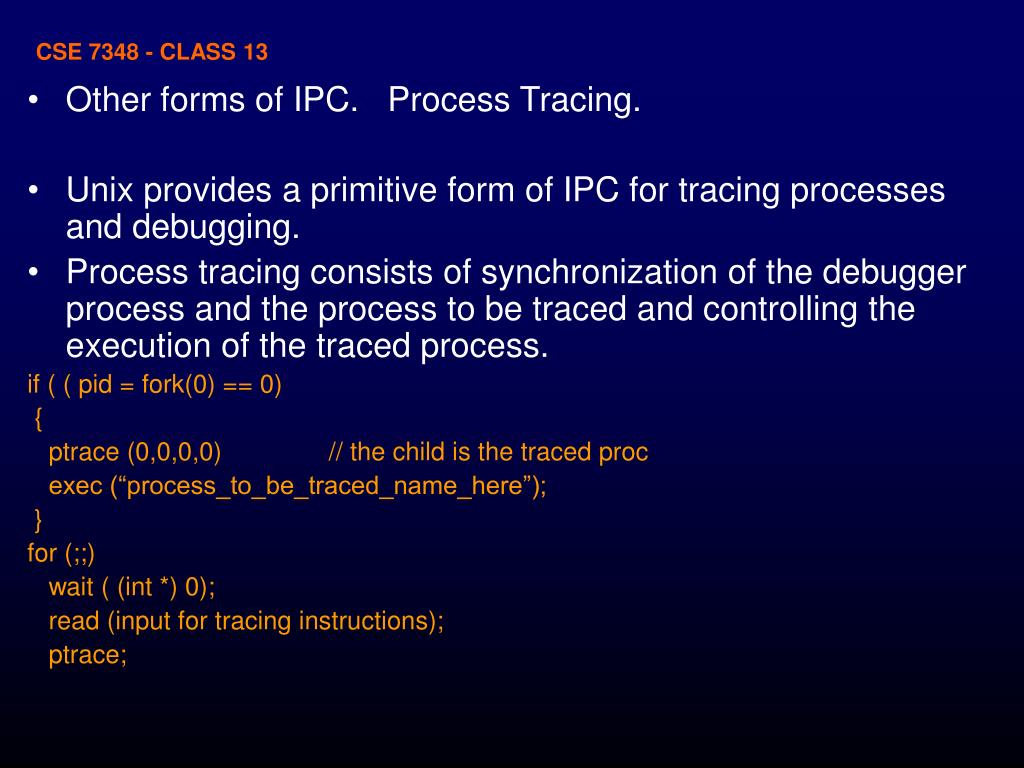 CSE 7348 - CLASS 13

• Other forms of IPC. Process Tracing.

• Unix provides a primitive form of IPC for tracing processes and debugging.

• Process tracing consists of synchronization of the debugger process and the process to be traced and controlling the execution of the traced process.

if ( ( pid = fork(0) == 0)
{
ptrace (0,0,0,0) // the child is the traced proc
exec (“process_to_be_traced_name_here”);
}
for (;;)
wait ( (int *) 0);
read (input for tracing instructions);
ptrace;